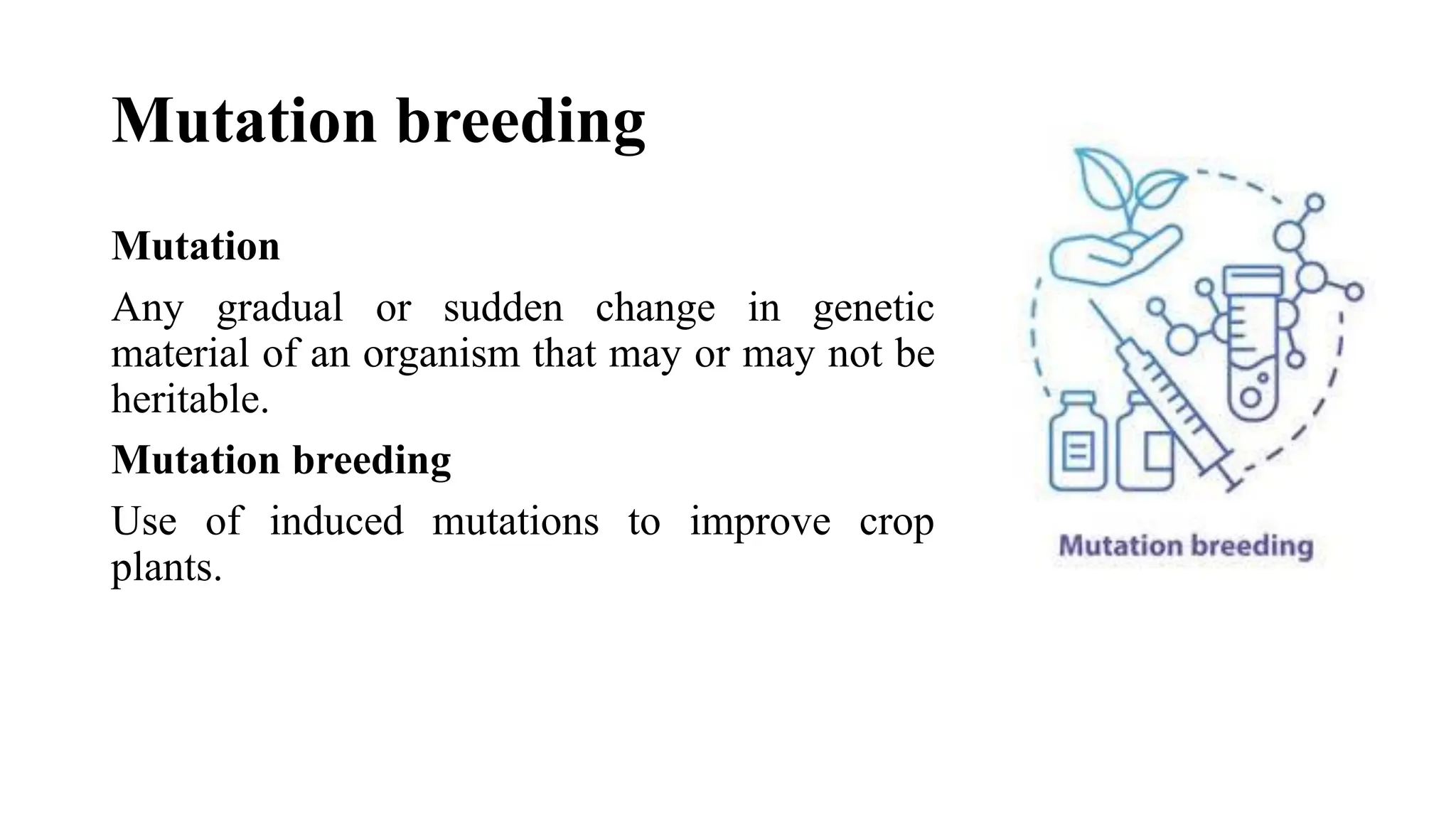 Mutation breeding

Mutation

Any gradual or sudden change in genetic material of an organism that may or may not be heritable.

Mutation breeding

Use of induced mutations to improve crop plants.

Mutation breeding